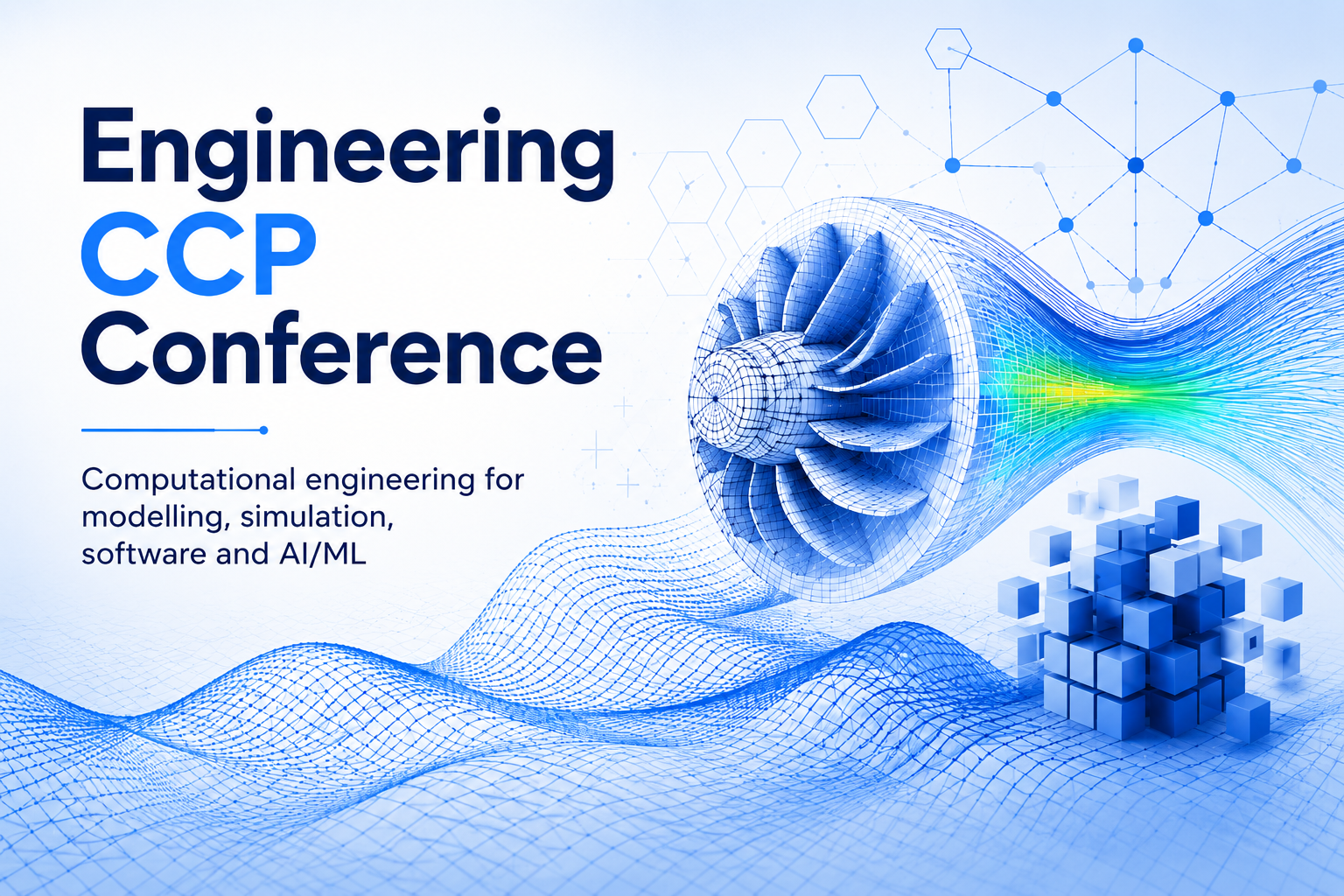 Engineering
CCP
Conference

Computational engineering for modelling, simulation, software and AI/ML